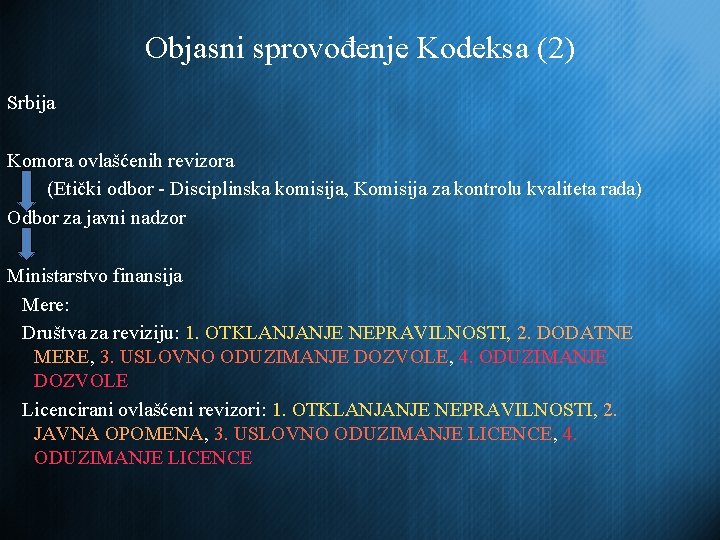 Objasni sprovođenje Kodeksa (2)

Srbija

Komora ovlašćenih revizora
(Etički odbor - Disciplinska komisija, Komisija za kontrolu kvaliteta rada)
Odbor za javni nadzor

Ministarstvo finansija
Mere:
Društva za reviziju: 1. OTKLANJANJE NEPRAVILNOSTI, 2. DODATNE MERE, 3. USLOVNO ODUZIMANJE DOZVOLE, 4. ODUZIMANJE DOZVOLE
Licencirani ovlašćeni revizori: 1. OTKLANJANJE NEPRAVILNOSTI, 2. JAVNA OPOMENA, 3. USLOVNO ODUZIMANJE LICENCE, 4. ODUZIMANJE LICENCE